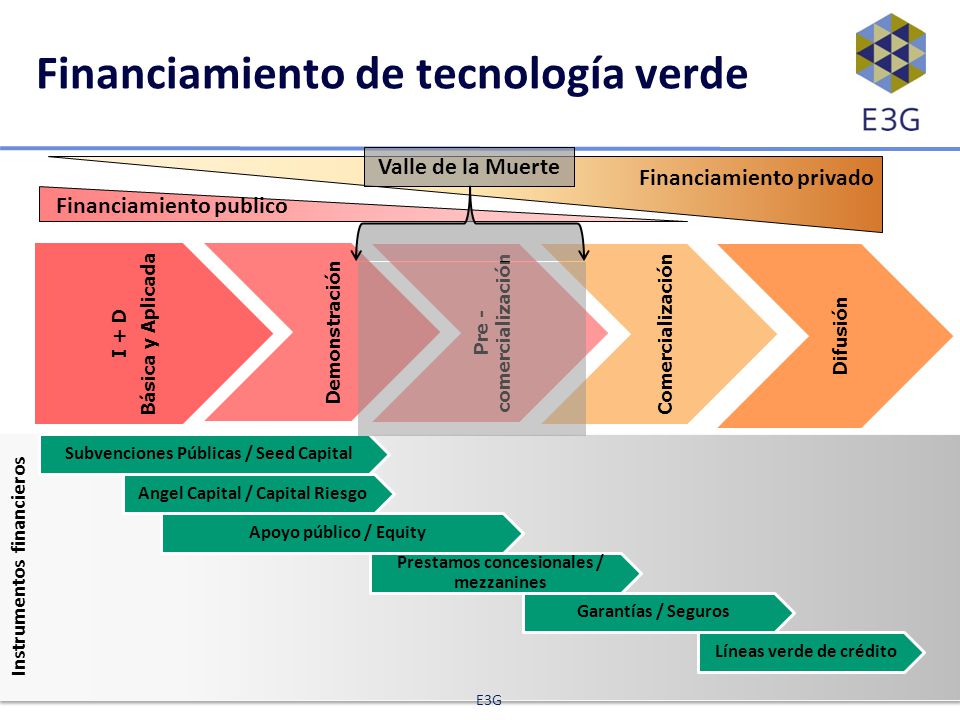 Financiamiento de tecnología verde

E3G

Valle de la Muerte

Financiamiento privado

Financiamiento publico

I + D
Básica y Aplicada

Demonstración

Pre - comercialización

Comercialización

Difusión

Instrumentos financieros

Subvenciones Públicas / Seed Capital

Angel Capital / Capital Riesgo

Apoyo público / Equity

Prestamos concesionales / mezzanines

Garantías / Seguros

Líneas verde de crédito

E3G